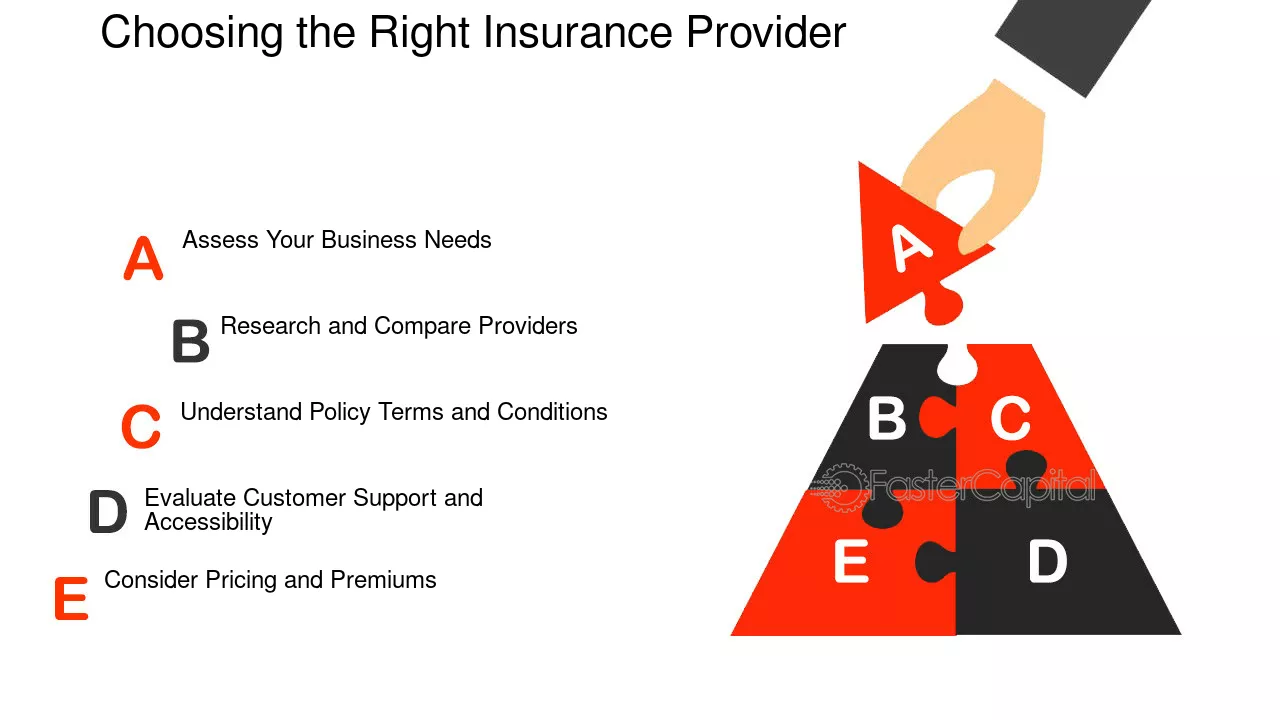 Choosing the Right Insurance Provider

A Assess Your Business Needs

B Research and Compare Providers

C Understand Policy Terms and Conditions

D Evaluate Customer Support and Accessibility

E Consider Pricing and Premiums

A

B C

E D

FasterCapital